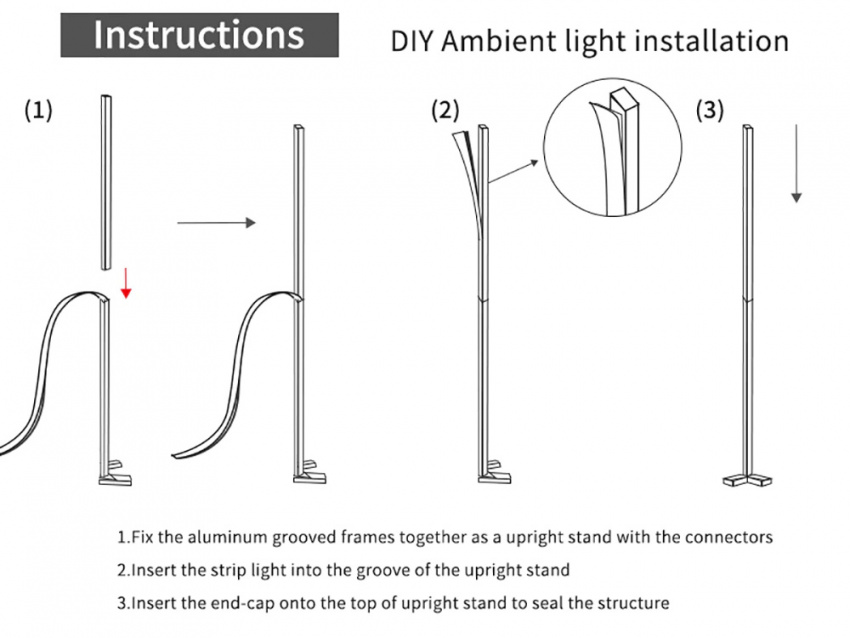 Instructions

DIY Ambient light installation

(1)

(2)

(3)

1.Fix the aluminum grooved frames together as a upright stand with the connectors

2.Insert the strip light into the groove of the upright stand

3.Insert the end-cap onto the top of upright stand to seal the structure